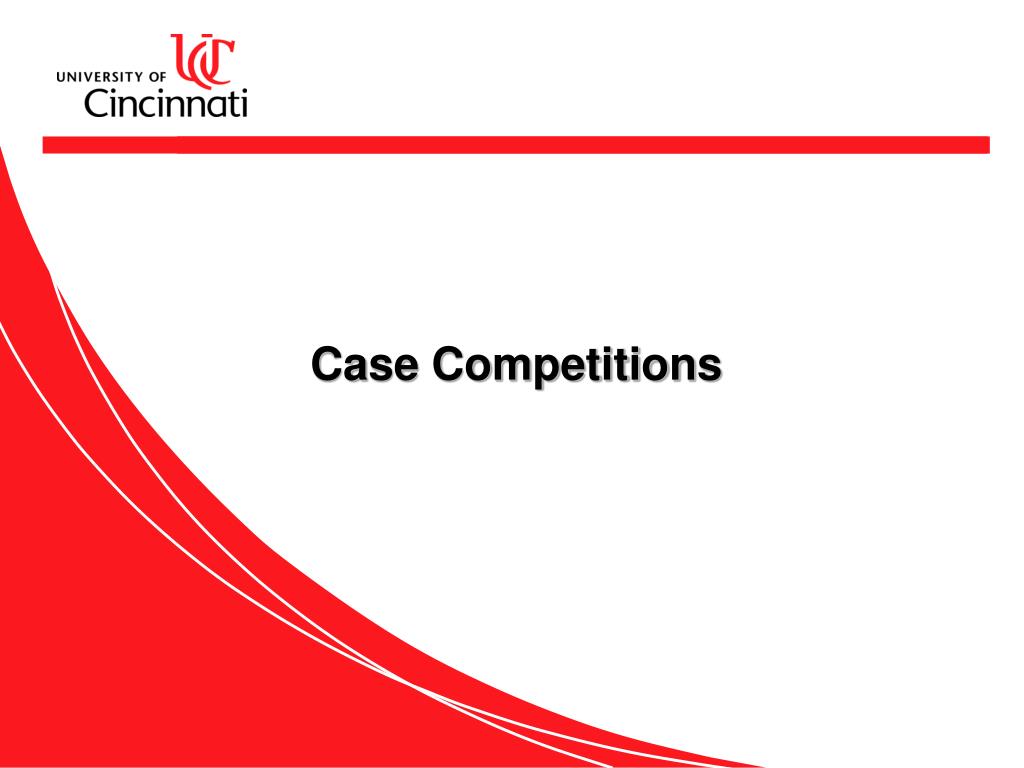 UNIVERSITY OF UC Cincinnati

Case Competitions